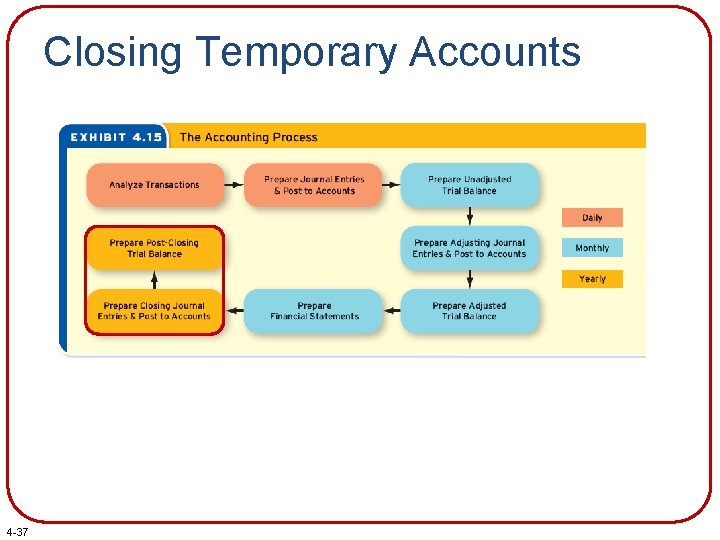 Closing Temporary Accounts

EXHIBIT 4.15 The Accounting Process

Analyze Transactions

Prepare Journal Entries & Post to Accounts

Prepare Unadjusted Trial Balance

Prepare Adjusting Journal Entries & Post to Accounts

Prepare Adjusted Trial Balance

Prepare Financial Statements

Prepare Closing Journal Entries & Post to Accounts

Prepare Post-Closing Trial Balance

Daily

Monthly

Yearly

4-37